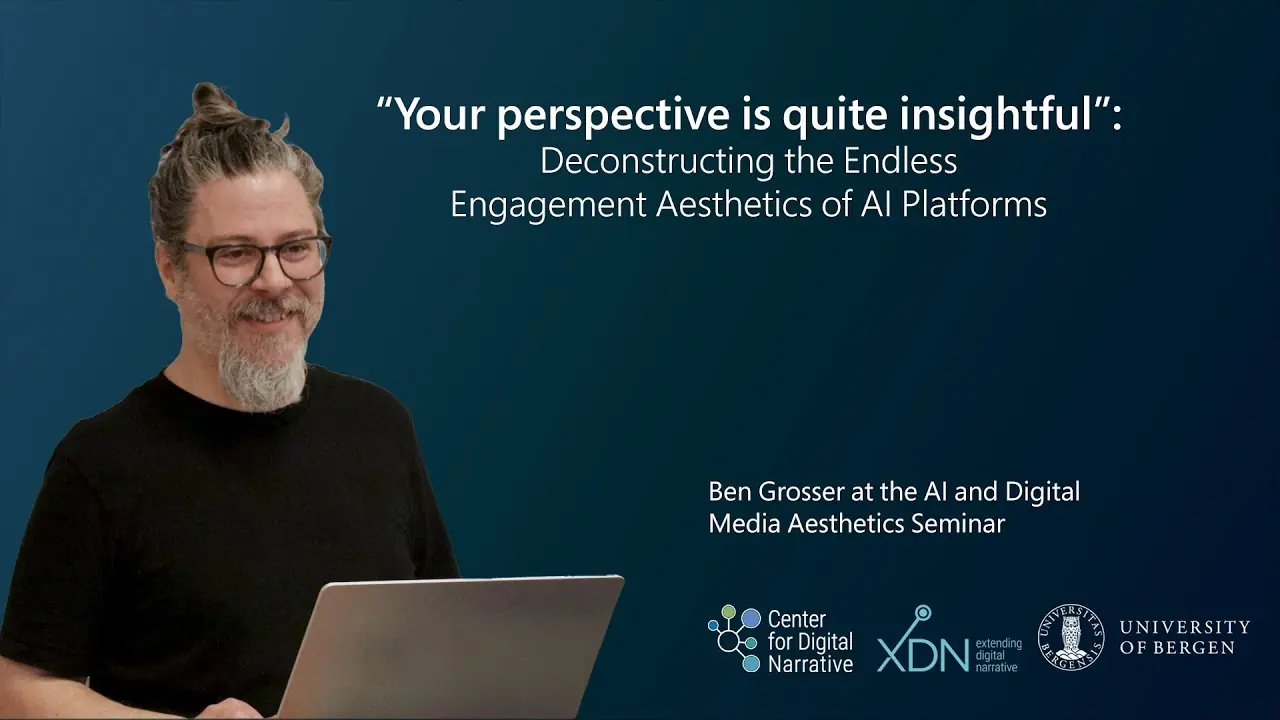 “Your perspective is quite insightful”:
Deconstructing the Endless Engagement Aesthetics of AI Platforms

Ben Grosser at the AI and Digital Media Aesthetics Seminar

Center for Digital Narrative

XDN extending digital narrative

UNIVERSITAS BERGENSIS

UNIVERSITY OF BERGEN